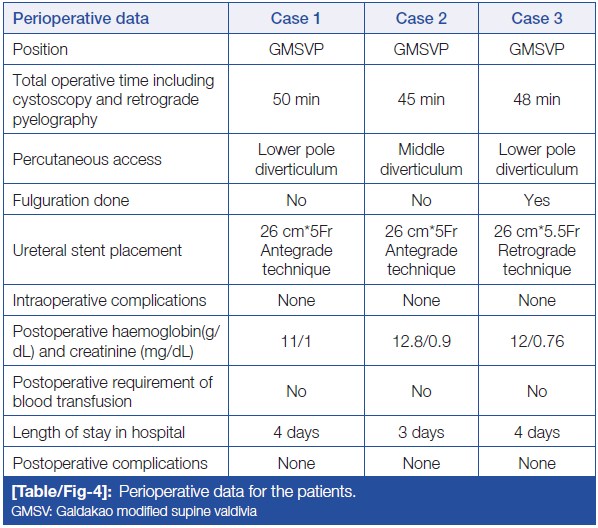 | Perioperative data | Case 1 | Case 2 | Case 3 |
|---|---|---|---|
| Position | GMSVP | GMSVP | GMSVP |
| Total operative time including cystoscopy and retrograde pyelography | 50 min | 45 min | 48 min |
| Percutaneous access | Lower pole diverticulum | Middle diverticulum | Lower pole diverticulum |
| Fulguration done | No | No | Yes |
| Ureteral stent placement | 26 cm*5Fr Antegrade technique | 26 cm*5Fr Antegrade technique | 26 cm*5.5Fr Retrograde technique |
| Intraoperative complications | None | None | None |
| Postoperative haemoglobin(g/dL) and creatinine (mg/dL) | 11/1 | 12.8/0.9 | 12/0.76 |
| Postoperative requirement of blood transfusion | No | No | No |
| Length of stay in hospital | 4 days | 3 days | 4 days |
| Postoperative complications | None | None | None |

[Table/Fig-4]: Perioperative data for the patients.
GMSV: Galdakao modified supine valdivia